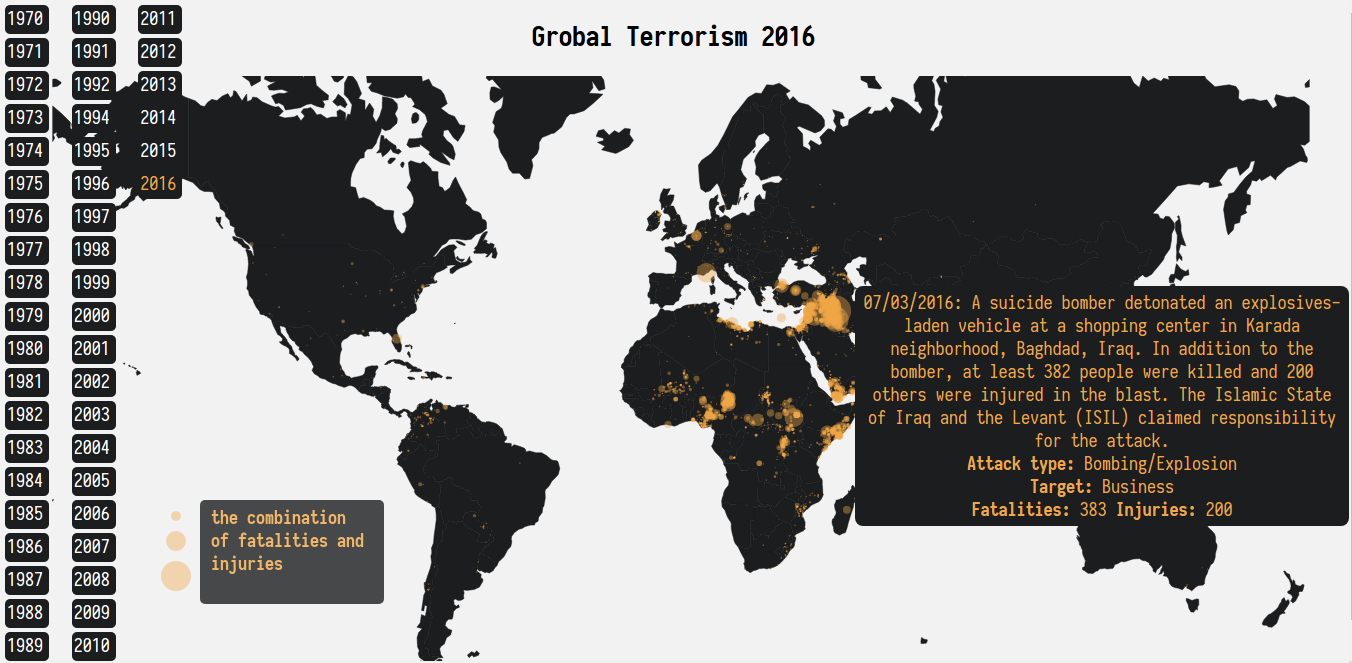 1970
1971
1972
1973
1974
1975
1976
1977
1978
1979
1980
1981
1982
1983
1984
1985
1986
1987
1988
1989

1990
1991
1992
1994
1995
1996
1997
1998
1999
2000
2001
2002
2003
2004
2005
2006
2007
2008
2009
2010

2011
2012
2013
2014
2015
2016

Grobal Terrorism 2016

07/03/2016: A suicide bomber detonated an explosives-laden vehicle at a shopping center in Karada neighborhood, Baghdad, Iraq. In addition to the bomber, at least 382 people were killed and 200 others were injured in the blast. The Islamic State of Iraq and the Levant (ISIL) claimed responsibility for the attack.
Attack type: Bombing/Explosion
Target: Business
Fatalities: 383 Injuries: 200

the combination of fatalities and injuries